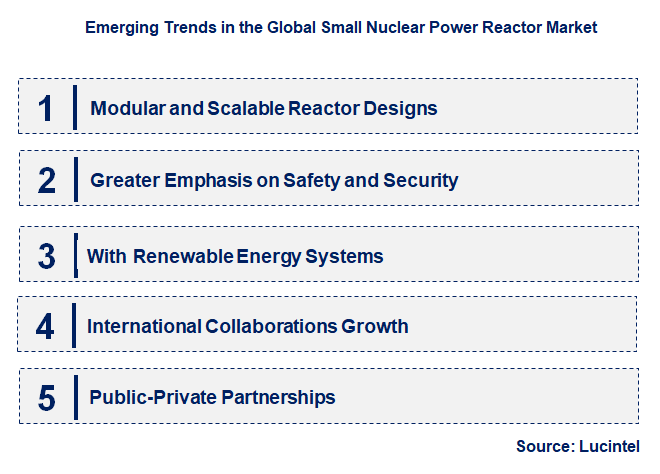 Emerging Trends in the Global Small Nuclear Power Reactor Market

1 Modular and Scalable Reactor Designs

2 Greater Emphasis on Safety and Security

3 With Renewable Energy Systems

4 International Collaborations Growth

5 Public-Private Partnerships

Source: Lucintel